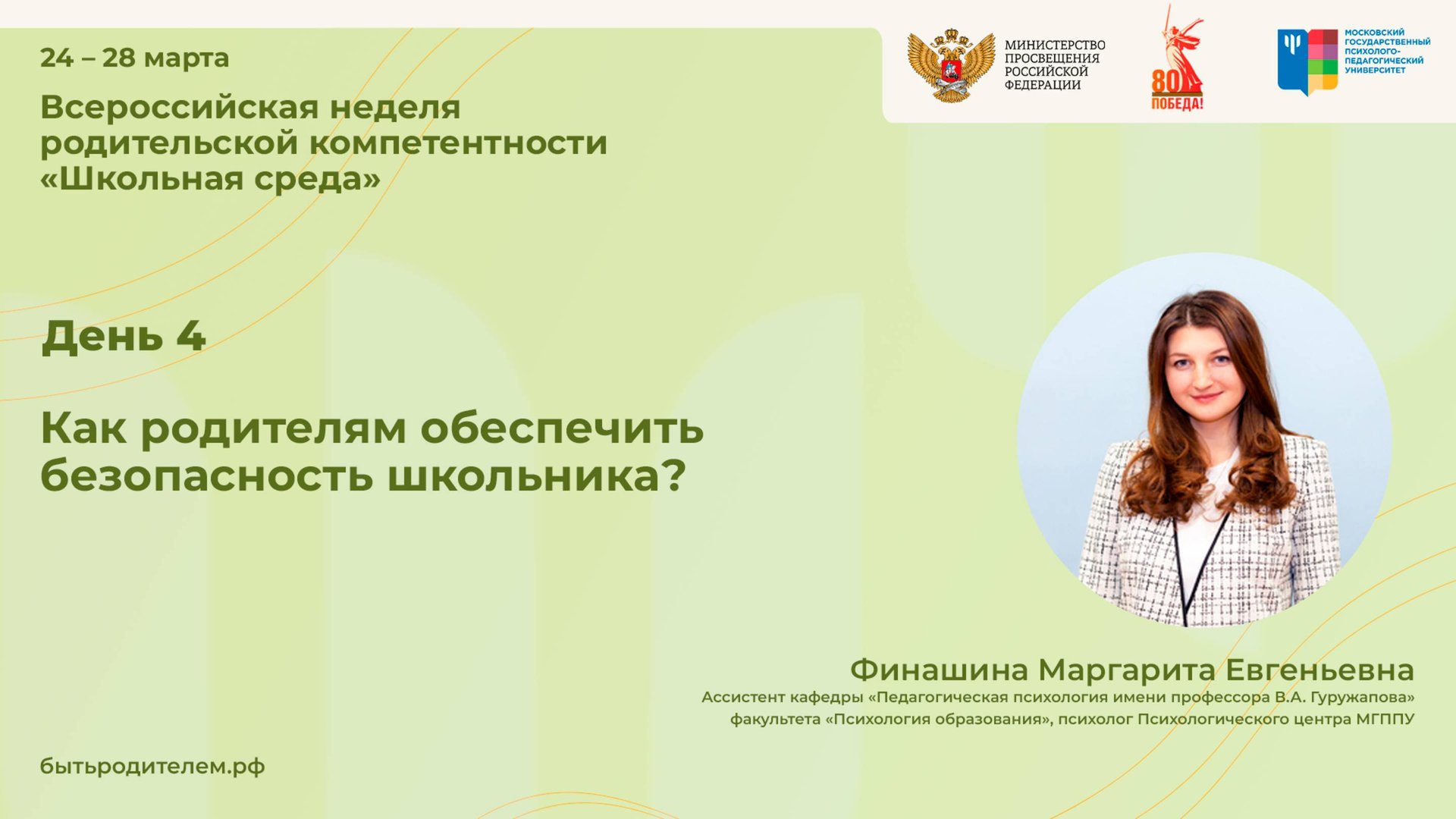 24 – 28 марта

Всероссийская неделя родительской компетентности «Школьная среда»

МИНИСТЕРСТВО ПРОСВЕЩЕНИЯ РОССИЙСКОЙ ФЕДЕРАЦИИ

80 ПОБЕДА!

МОСКОВСКИЙ ГОСУДАРСТВЕННЫЙ ПСИХОЛОГО-ПЕДАГОГИЧЕСКИЙ УНИВЕРСИТЕТ

День 4

Как родителям обеспечить безопасность школьника?

Финашина Маргарита Евгеньевна
Ассистент кафедры «Педагогическая психология имени профессора В.А. Гуружапова» факультета «Психология образования», психолог Психологического центра МГППУ

бытьродителем.рф